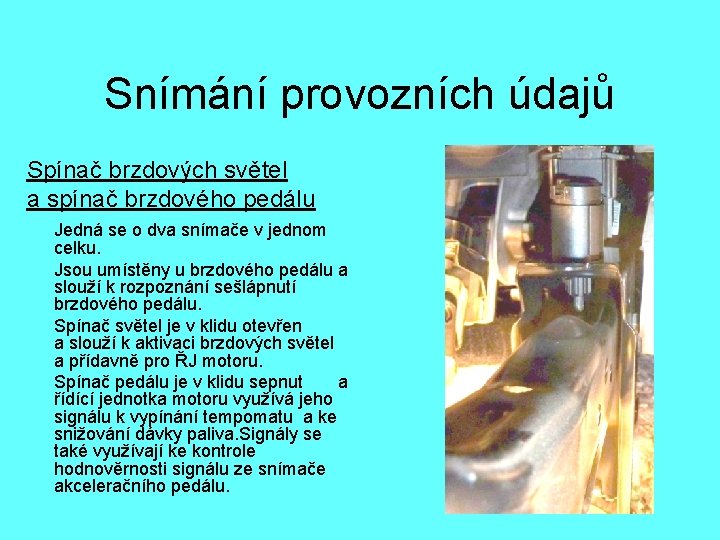 Snímání provozních údajů

Spínač brzdových světel a spínač brzdového pedálu

Jedná se o dva snímače v jednom celku.

Jsou umístěny u brzdového pedálu a slouží k rozpoznání sešlápnutí brzdového pedálu.

Spínač světel je v klidu otevřen a slouží k aktivaci brzdových světel a přídavně pro ŘJ motoru.

Spínač pedálu je v klidu sepnut a řídící jednotka motoru využívá jeho signálu k vypínání tempomatu a ke snižování dávky paliva.Signály se také využívají ke kontrole hodnověrnosti signálu ze snímače akceleračního pedálu.